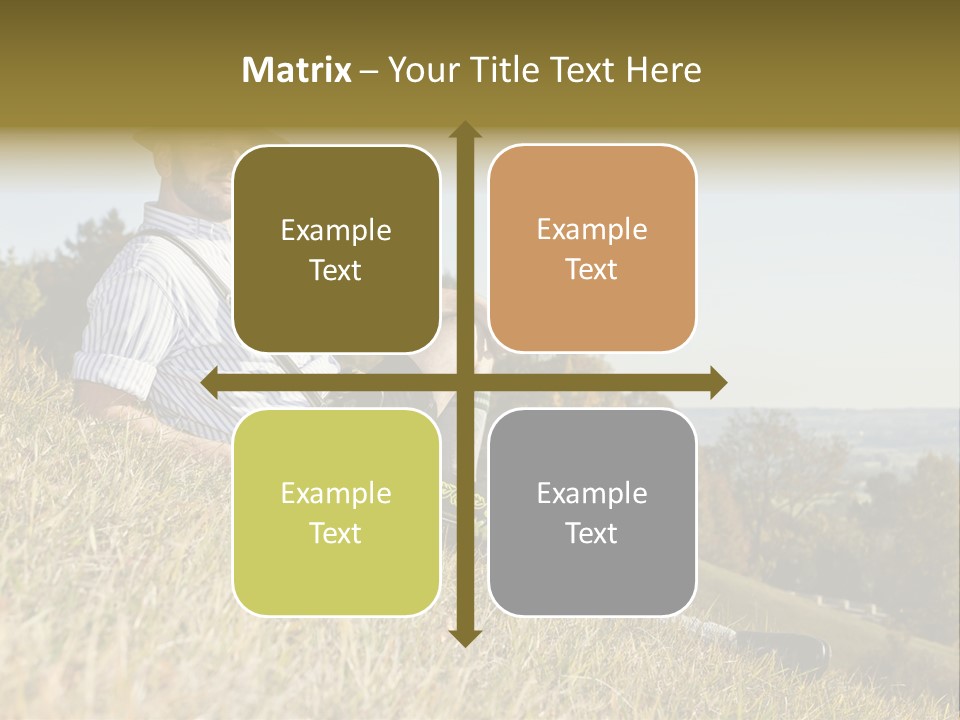 Matrix – Your Title Text Here

Example Text

Example Text

Example Text

Example Text